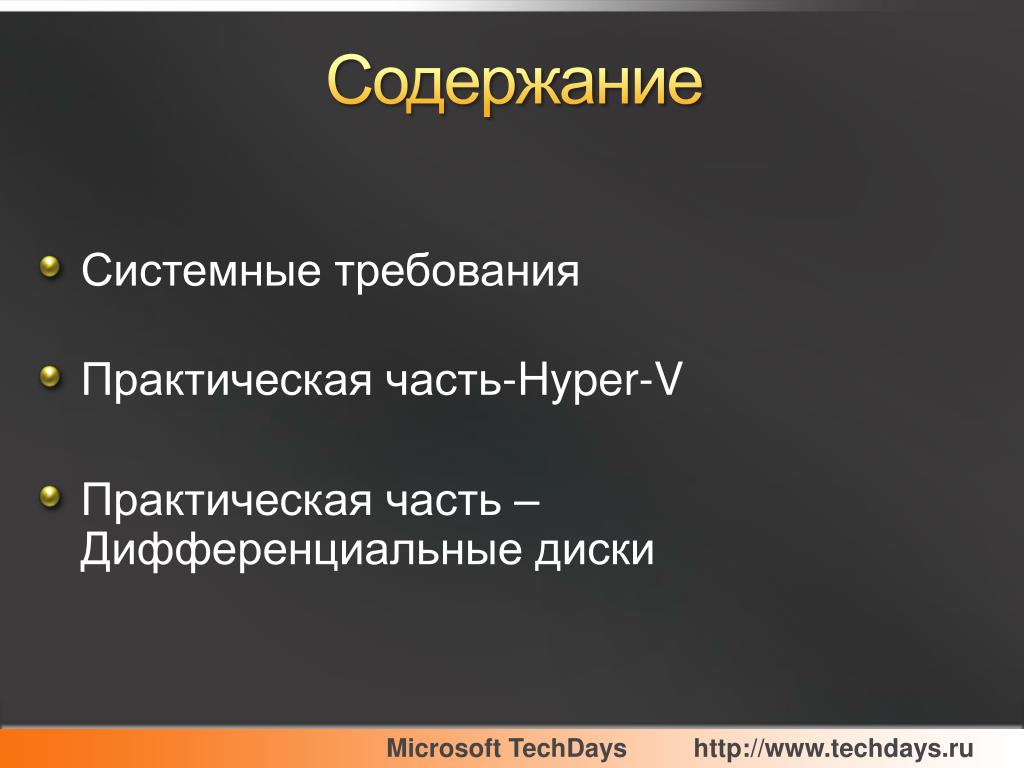 Содержание

Системные требования

Практическая часть-Hyper-V

Практическая часть – Дифференциальные диски

Microsoft TechDays http://www.techdays.ru